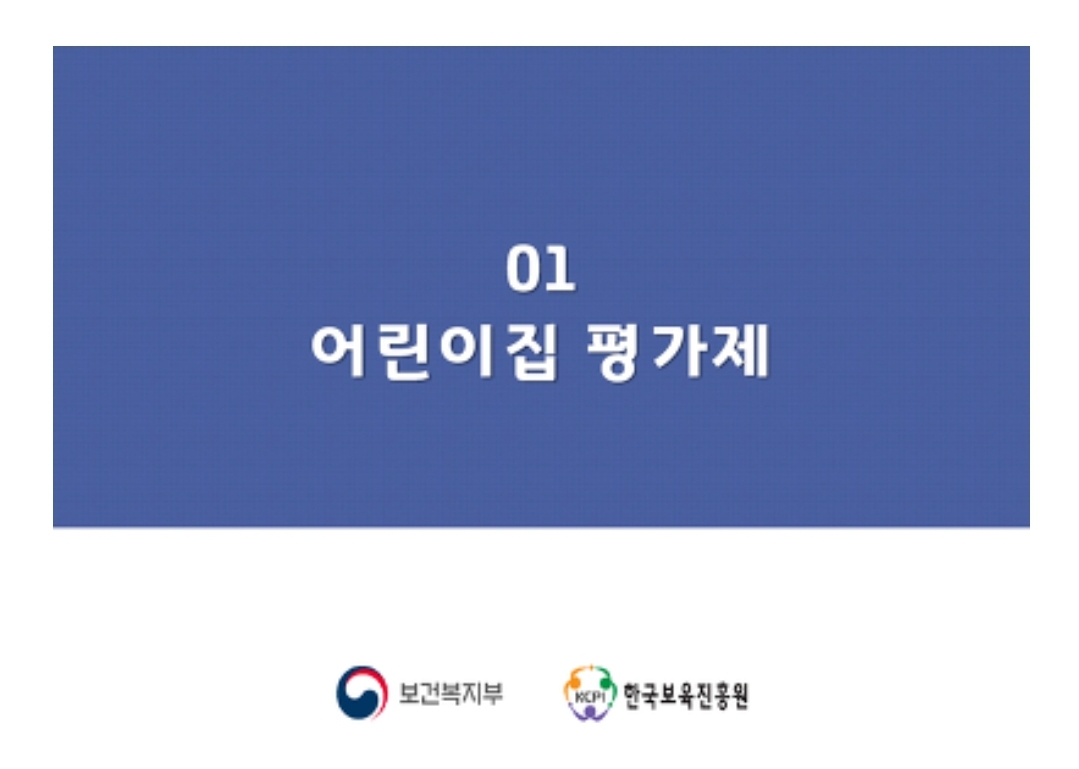 01
어린이집 평가제

보건복지부

KCPI 한국보육진흥원